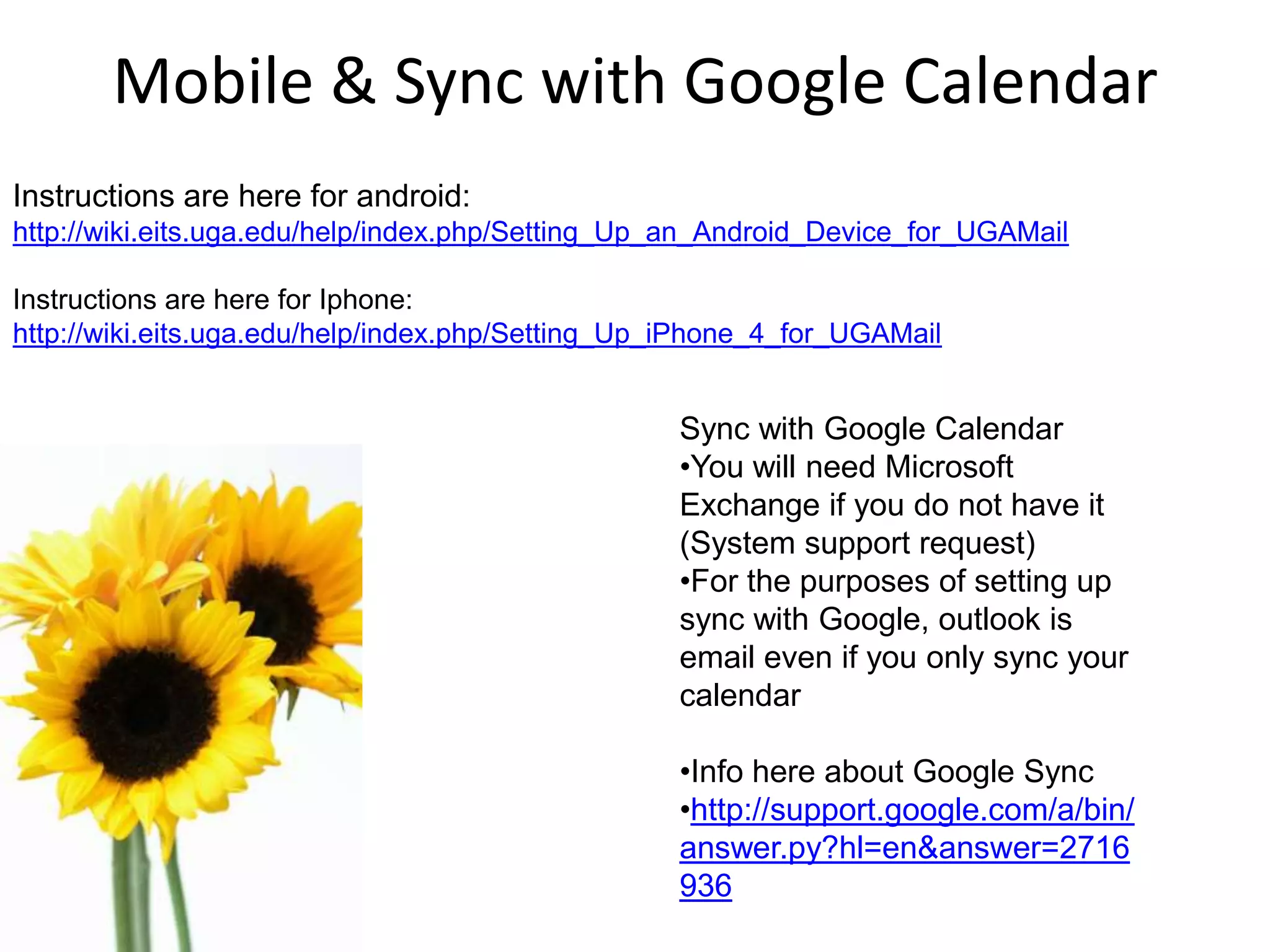 Mobile & Sync with Google Calendar

Instructions are here for android:
http://wiki.eits.uga.edu/help/index.php/Setting_Up_an_Android_Device_for_UGAMail

Instructions are here for Iphone:
http://wiki.eits.uga.edu/help/index.php/Setting_Up_iPhone_4_for_UGAMail

Sync with Google Calendar
•You will need Microsoft Exchange if you do not have it (System support request)
•For the purposes of setting up sync with Google, outlook is email even if you only sync your calendar

•Info here about Google Sync
•http://support.google.com/a/bin/answer.py?hl=en&answer=2716936